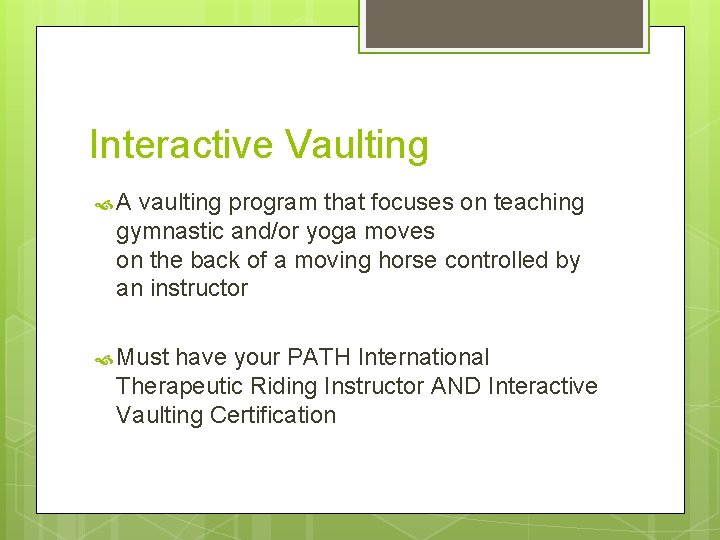 Interactive Vaulting

A vaulting program that focuses on teaching gymnastic and/or yoga moves on the back of a moving horse controlled by an instructor

Must have your PATH International Therapeutic Riding Instructor AND Interactive Vaulting Certification